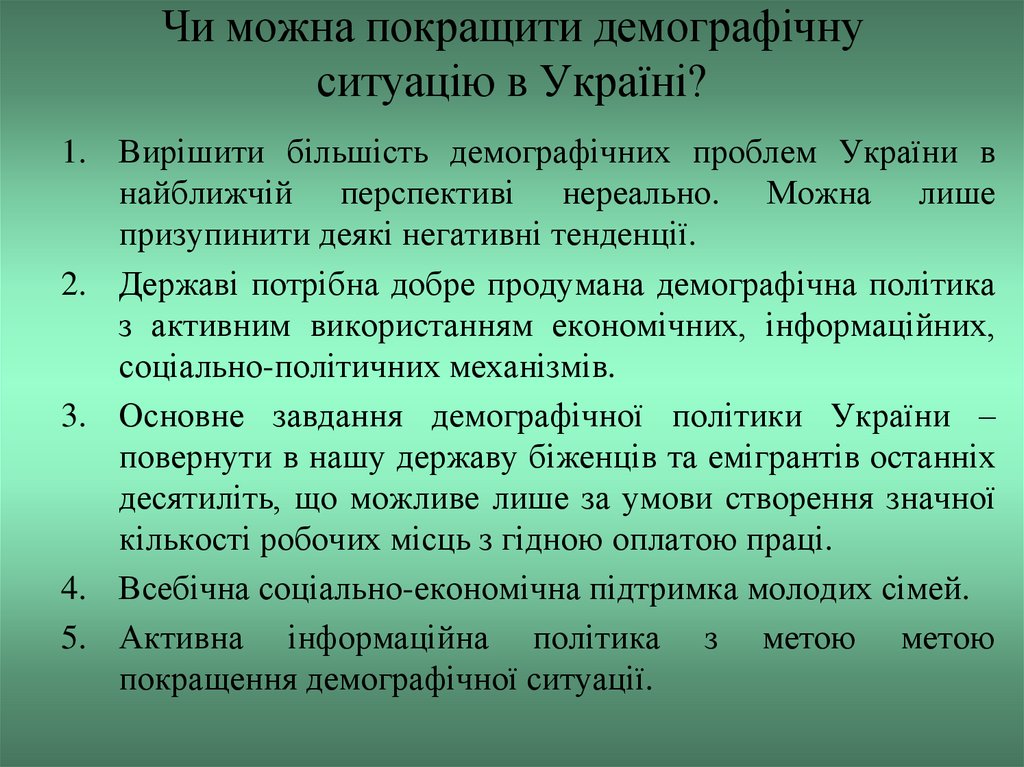 Чи можна покращити демографічну ситуацію в Україні?

1. Вирішити більшість демографічних проблем України в найближчій перспективі нереально. Можна лише призупинити деякі негативні тенденції.

2. Державі потрібна добре продумана демографічна політика з активним використанням економічних, інформаційних, соціально-політичних механізмів.

3. Основне завдання демографічної політики України – повернути в нашу державу біженців та емігрантів останніх десятиліть, що можливе лише за умови створення значної кількості робочих місць з гідною оплатою праці.

4. Всебічна соціально-економічна підтримка молодих сімей.

5. Активна інформаційна політика з метою метою покращення демографічної ситуації.